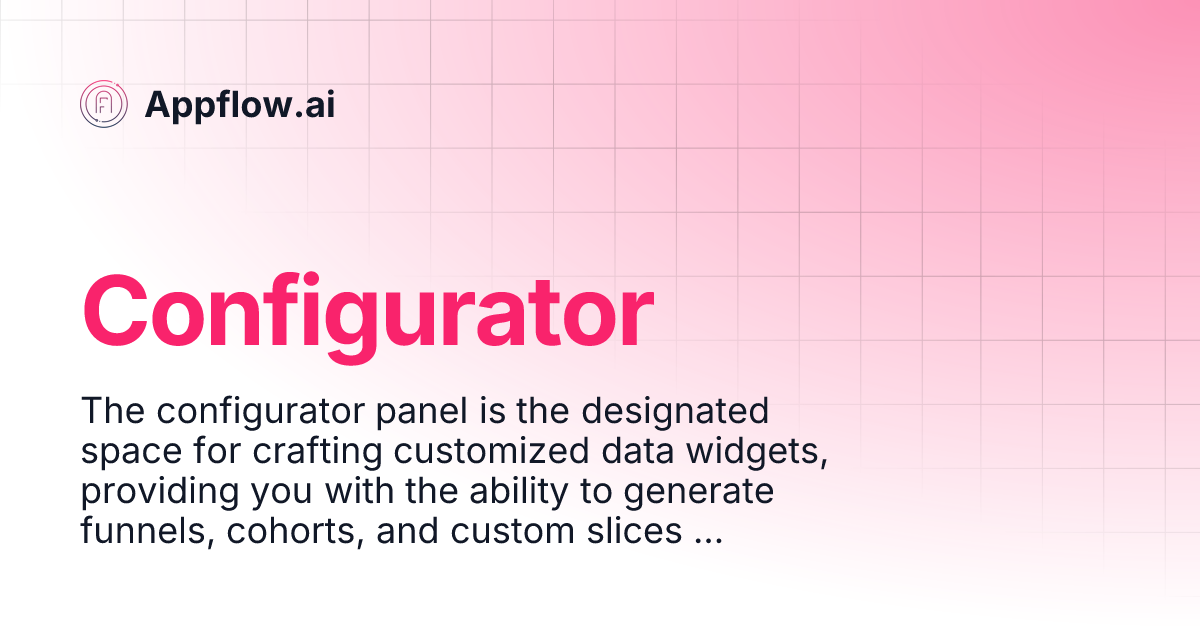 Appflow.ai

Configurator

The configurator panel is the designated space for crafting customized data widgets, providing you with the ability to generate funnels, cohorts, and custom slices ...